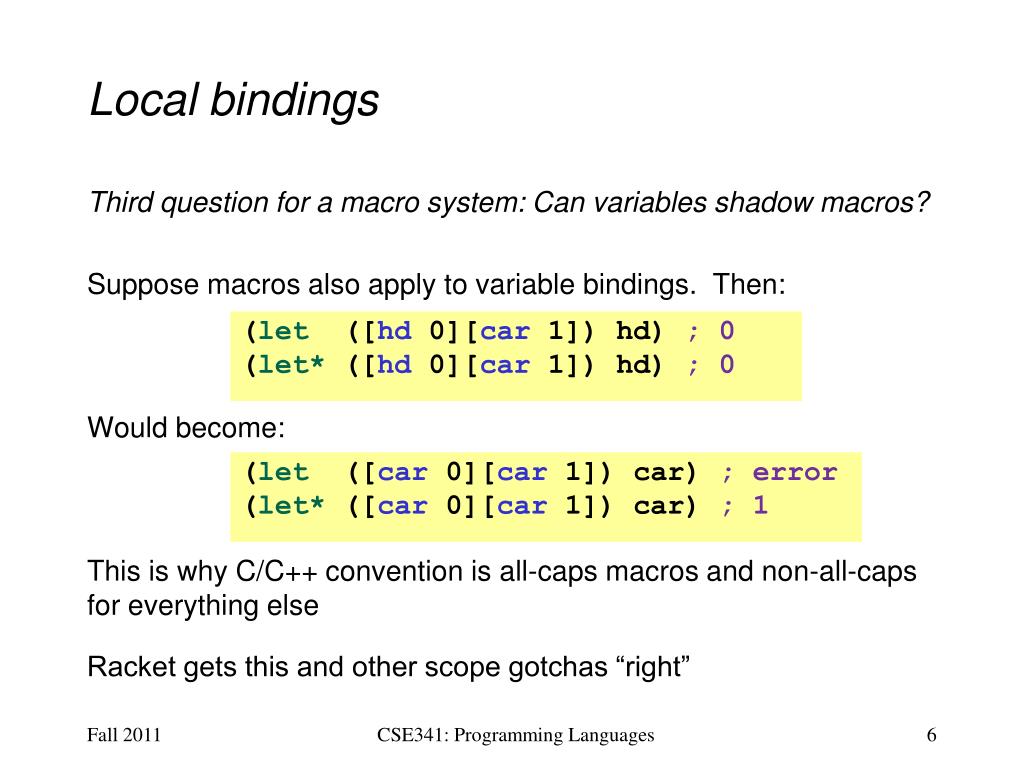 Local bindings

Third question for a macro system: Can variables shadow macros?

Suppose macros also apply to variable bindings. Then:

(let  ([hd 0][car 1]) hd) ; 0
(let* ([hd 0][car 1]) hd) ; 0

Would become:

(let  ([car 0][car 1]) car) ; error
(let* ([car 0][car 1]) car) ; 1

This is why C/C++ convention is all-caps macros and non-all-caps for everything else

Racket gets this and other scope gotchas “right”

Fall 2011

CSE341: Programming Languages

6